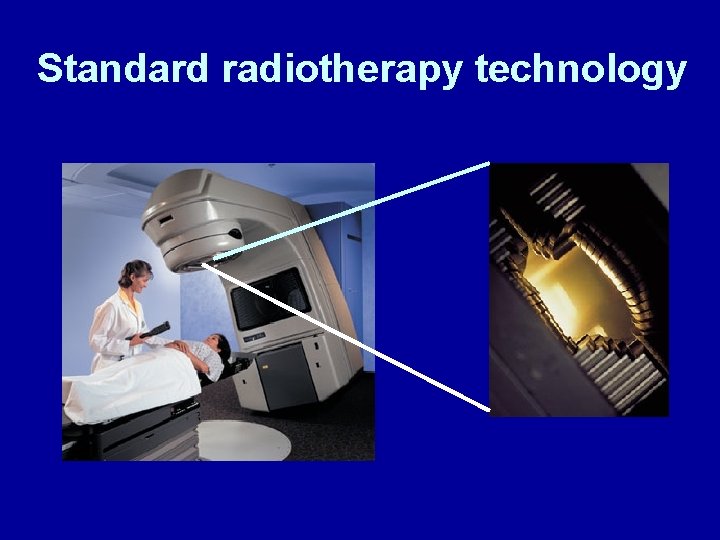 Standard radiotherapy technology